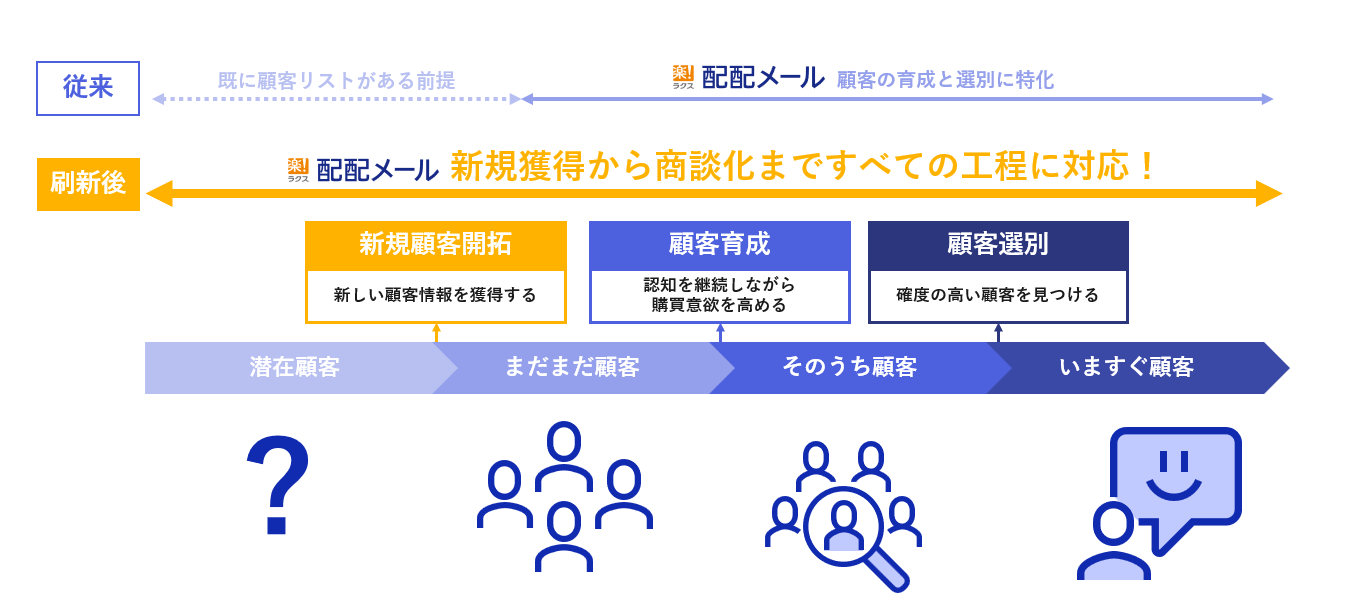 従来

既に顧客リストがある前提

楽! ラクス 配配メール 顧客の育成と選別に特化

刷新後

楽! ラクス 配配メール 新規獲得から商談化まですべての工程に対応！

新規顧客開拓
新しい顧客情報を獲得する

顧客育成
認知を継続しながら購買意欲を高める

顧客選別
確度の高い顧客を見つける

潜在顧客

まだまだ顧客

そのうち顧客

いますぐ顧客

?